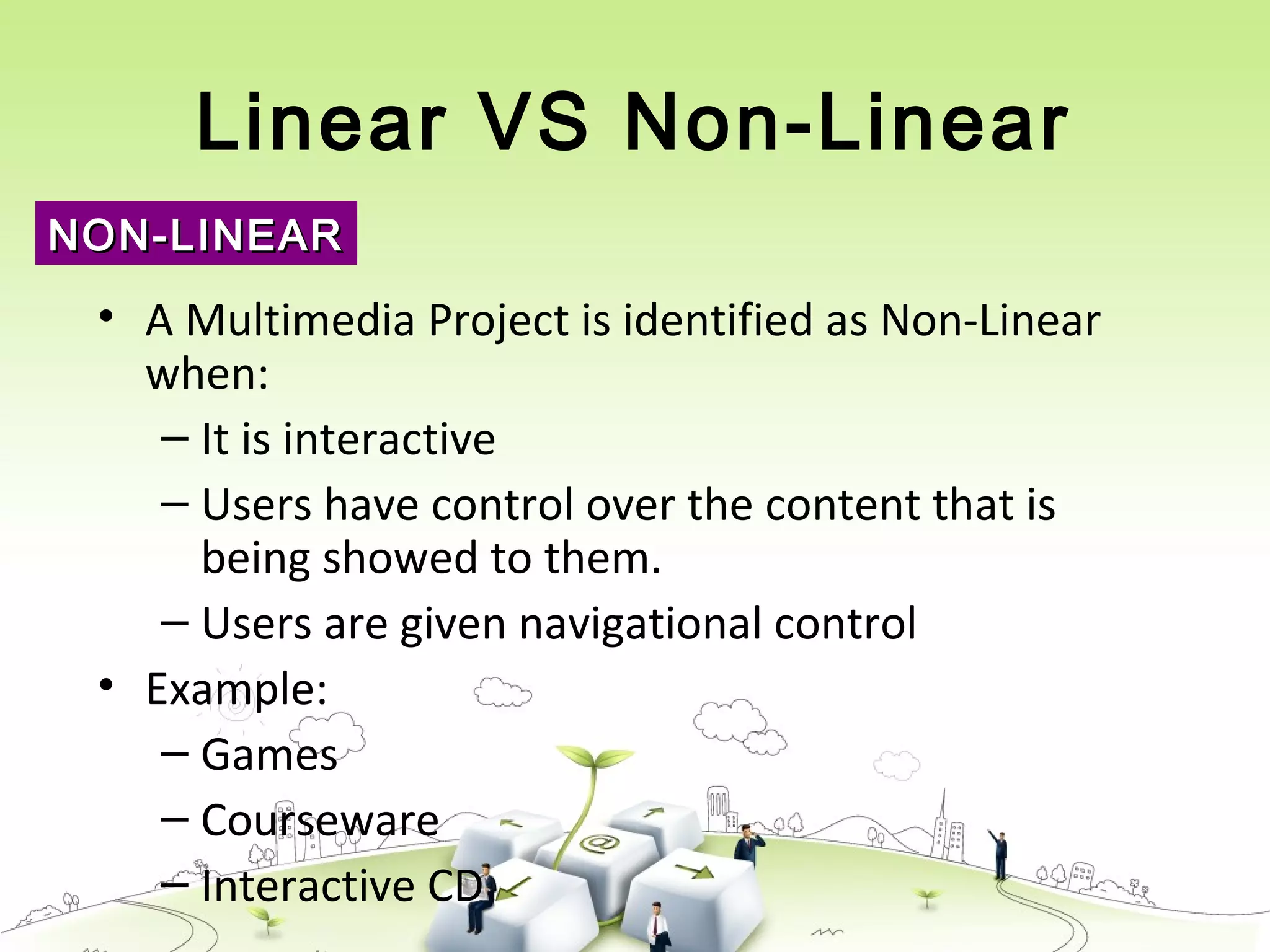 Linear VS Non-Linear

NON-LINEAR

• A Multimedia Project is identified as Non-Linear when:
– It is interactive
– Users have control over the content that is being showed to them.
– Users are given navigational control
• Example:
– Games
– Courseware
– Interactive CD

@